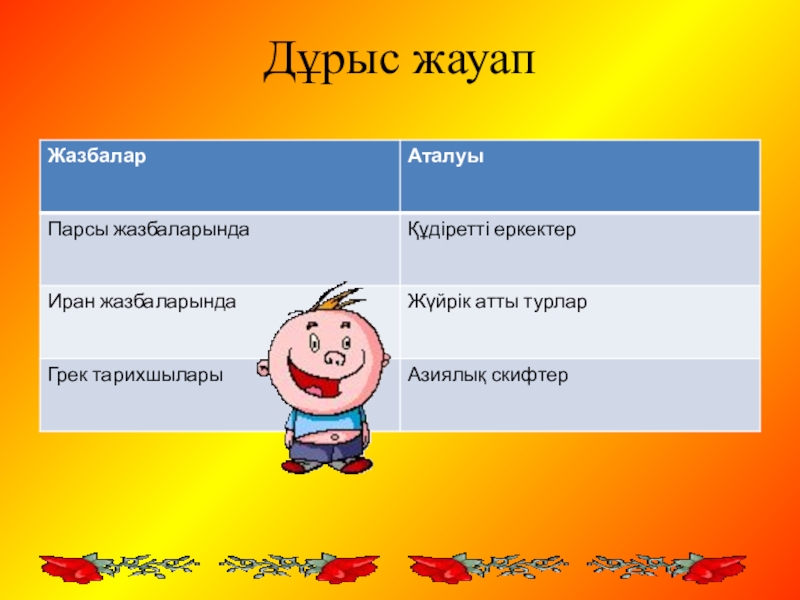 Дұрыс жауап

| Жазбалар | Аталуы |
|---|---|
| Парсы жазбаларында | Құдіретті еркектер |
| Иран жазбаларында | Жүйрік атты турлар |
| Грек тарихшылары | Азиялық скифтер |